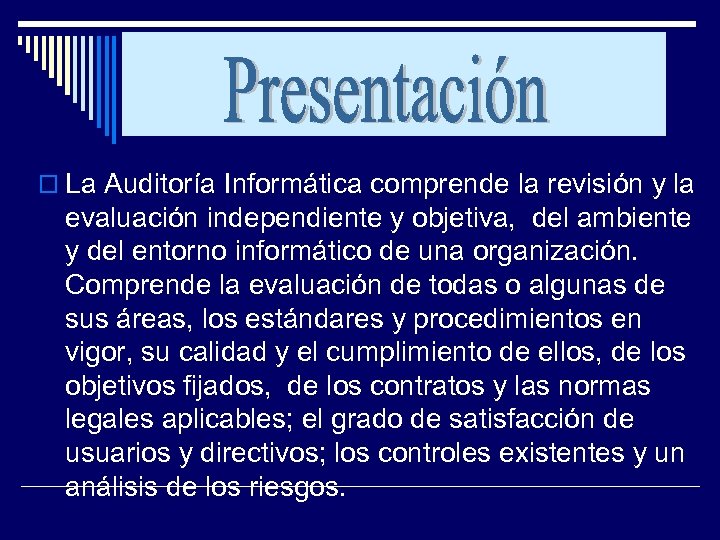 Presentación

La Auditoría Informática comprende la revisión y la evaluación independiente y objetiva, del ambiente y del entorno informático de una organización. Comprende la evaluación de todas o algunas de sus áreas, los estándares y procedimientos en vigor, su calidad y el cumplimiento de ellos, de los objetivos fijados, de los contratos y las normas legales aplicables; el grado de satisfacción de usuarios y directivos; los controles existentes y un análisis de los riesgos.